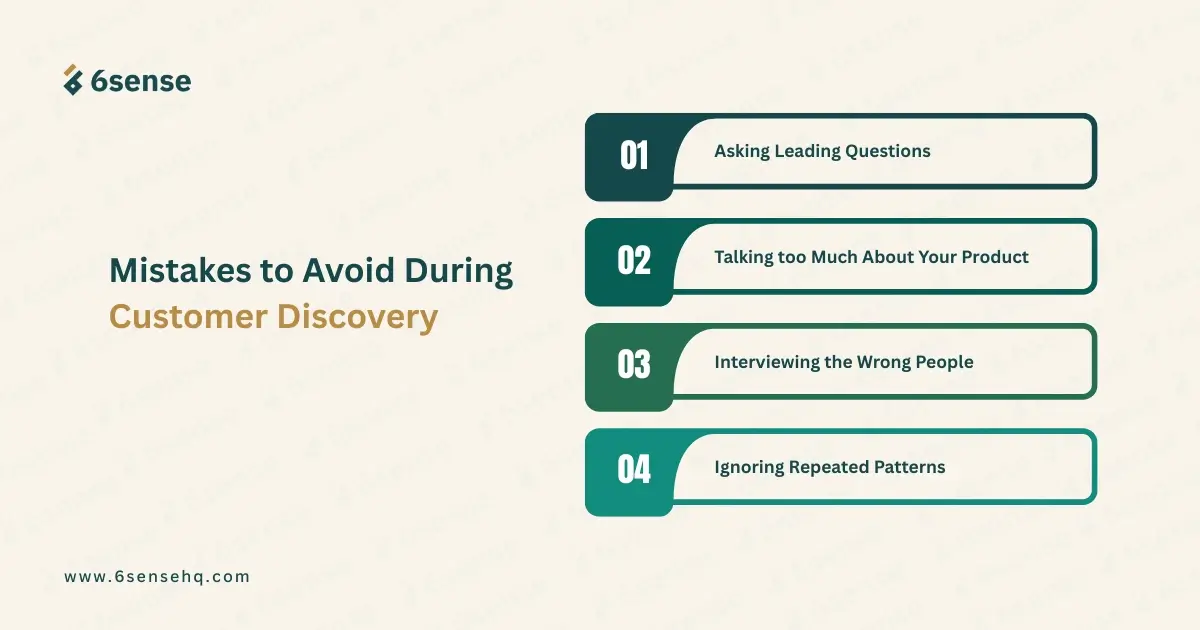 6sense

Mistakes to Avoid During Customer Discovery

01 Asking Leading Questions

02 Talking too Much About Your Product

03 Interviewing the Wrong People

04 Ignoring Repeated Patterns

www.6sensehq.com